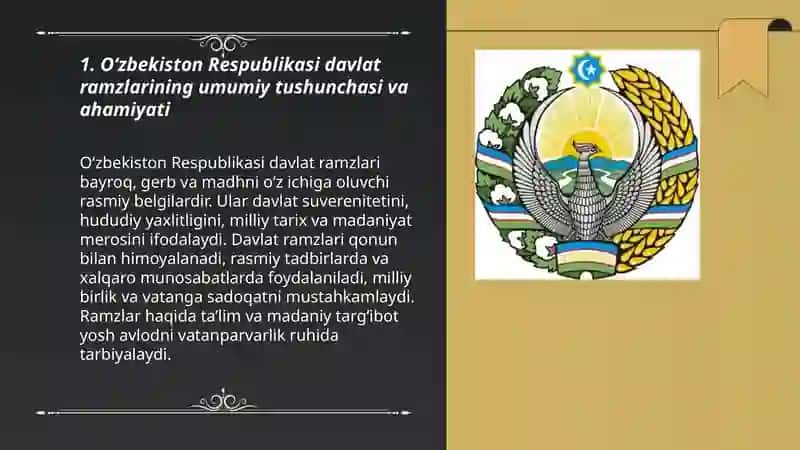 1. O‘zbekiston Respublikasi davlat ramzlarining umumiy tushunchasi va ahamiyati

O‘zbekiston Respublikasi davlat ramzlari bayroq, gerb va madhni o‘z ichiga oluvchi rasmiy belgilardir. Ular davlat suverenitetini, hududiy yaxlitligini, milliy tarix va madaniyat merosini ifodalaydi. Davlat ramzlari qonun bilan himoyalanadi, rasmiy tadbirlarda va xalqaro munosabatlarda foydalaniladi, milliy birlik va vatanga sadoqatni mustahkamlaydi. Ramzlar haqida ta’lim va madaniy targ‘ibot yosh avlodni vatanparvarlik ruhida tarbiyalaydi.